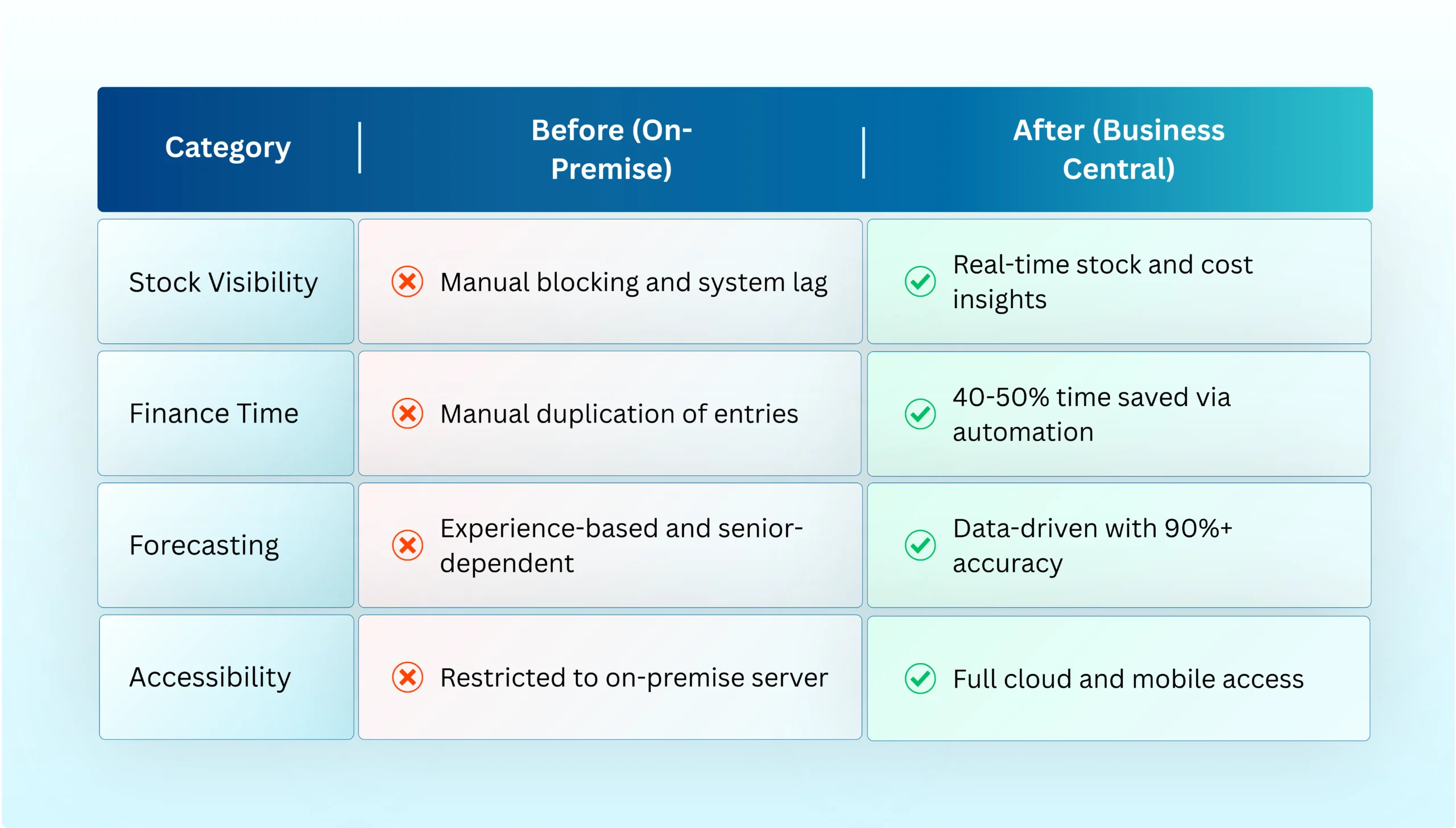 | Category | Before (On-Premise) | After (Business Central) |
|---|---|---|
| Stock Visibility | Manual blocking and system lag | Real-time stock and cost insights |
| Finance Time | Manual duplication of entries | 40-50% time saved via automation |
| Forecasting | Experience-based and senior-dependent | Data-driven with 90%+ accuracy |
| Accessibility | Restricted to on-premise server | Full cloud and mobile access |